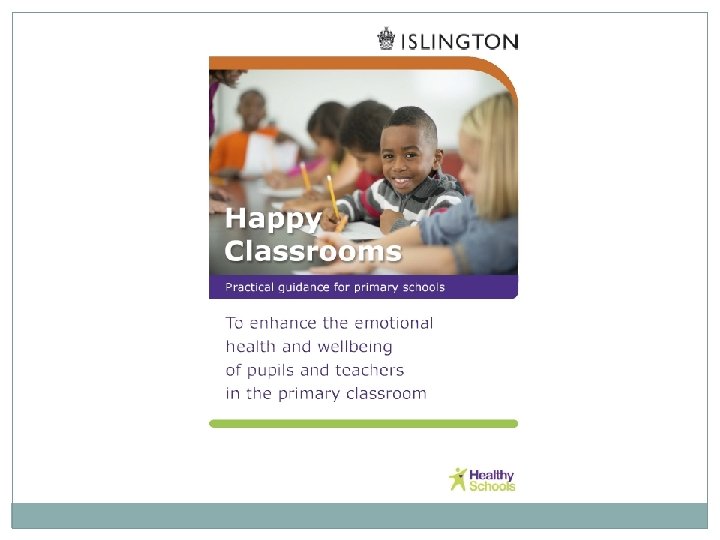 ISLINGTON

Happy Classrooms

Practical guidance for primary schools

To enhance the emotional health and wellbeing of pupils and teachers in the primary classroom

Healthy Schools